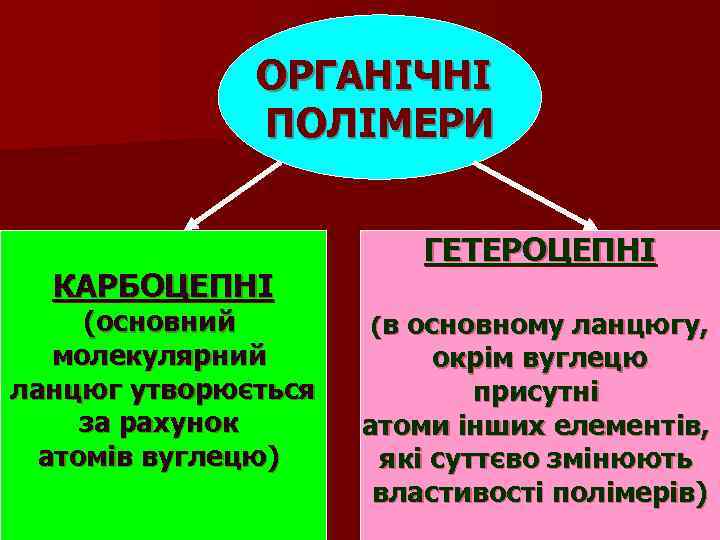 ОРГАНІЧНІ ПОЛІМЕРИ

КАРБОЦЕПНІ
(основний молекулярний ланцюг утворюється за рахунок атомів вуглецю)

ГЕТЕРОЦЕПНІ

(в основному ланцюгу, окрім вуглецю присутні атоми інших елементів, які суттєво змінюють властивості полімерів)